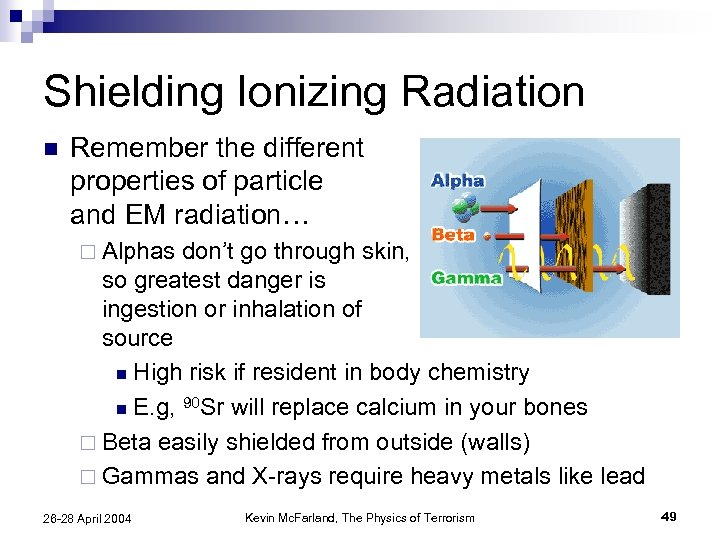 Shielding Ionizing Radiation

Remember the different properties of particle and EM radiation…

Alphas don't go through skin, so greatest danger is ingestion or inhalation of source

High risk if resident in body chemistry

E.g, $^{90}$Sr will replace calcium in your bones

Beta easily shielded from outside (walls)

Gammas and X-rays require heavy metals like lead

Alpha

Beta

Gamma

26-28 April 2004

Kevin McFarland, The Physics of Terrorism

49